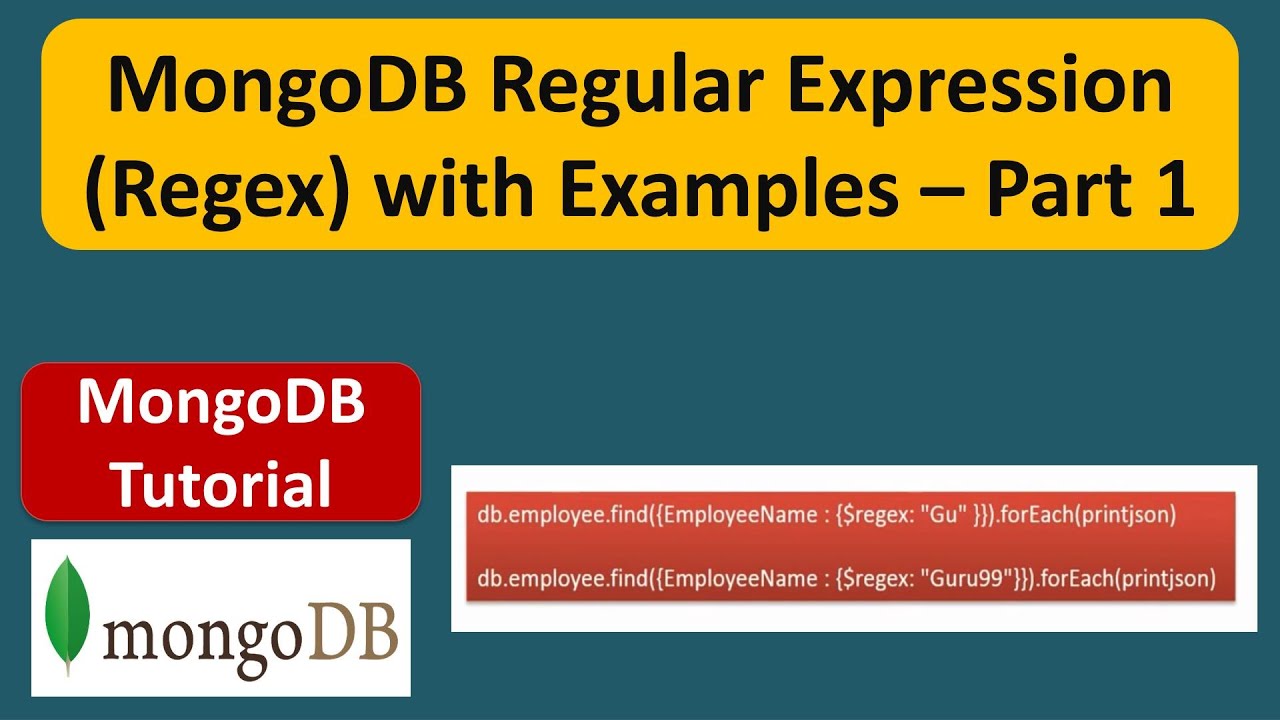 MongoDB Regular Expression (Regex) with Examples – Part 1

MongoDB Tutorial

mongoDB

db.employee.find({EmployeeName : {$regex: "Gu" }}).forEach(printjson)

db.employee.find({EmployeeName : {$regex: "Guru99"}}).forEach(printjson)